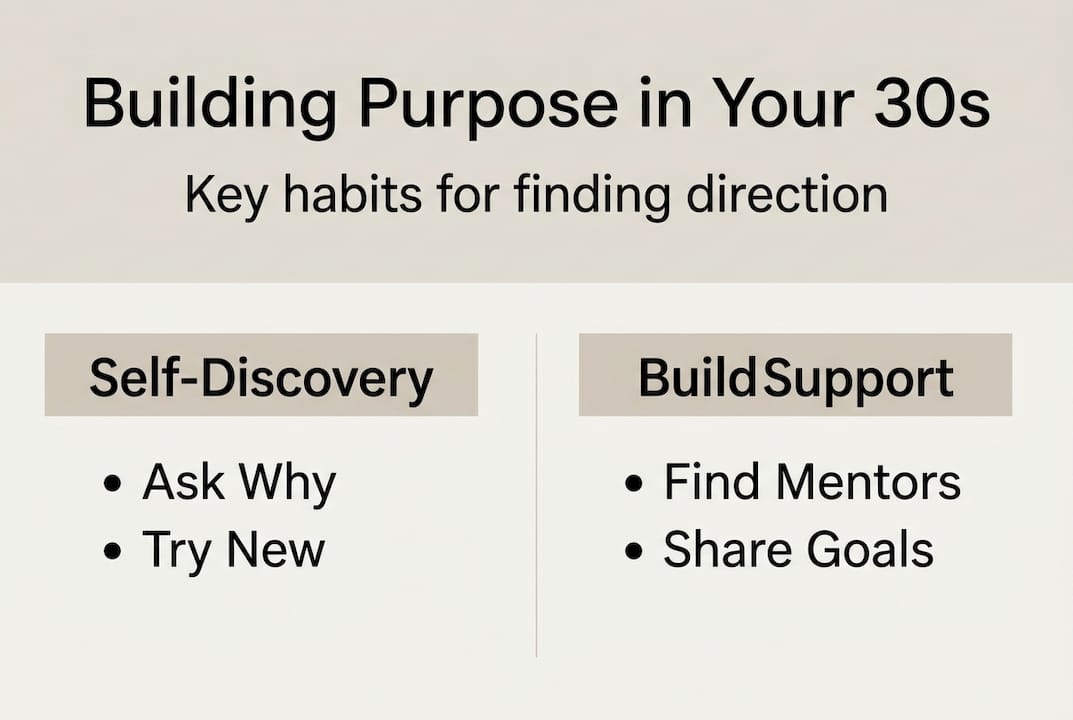 Building Purpose in Your 30s

Key habits for finding direction

Self-Discovery

• Ask Why
• Try New

BuildSupport

• Find Mentors
• Share Goals